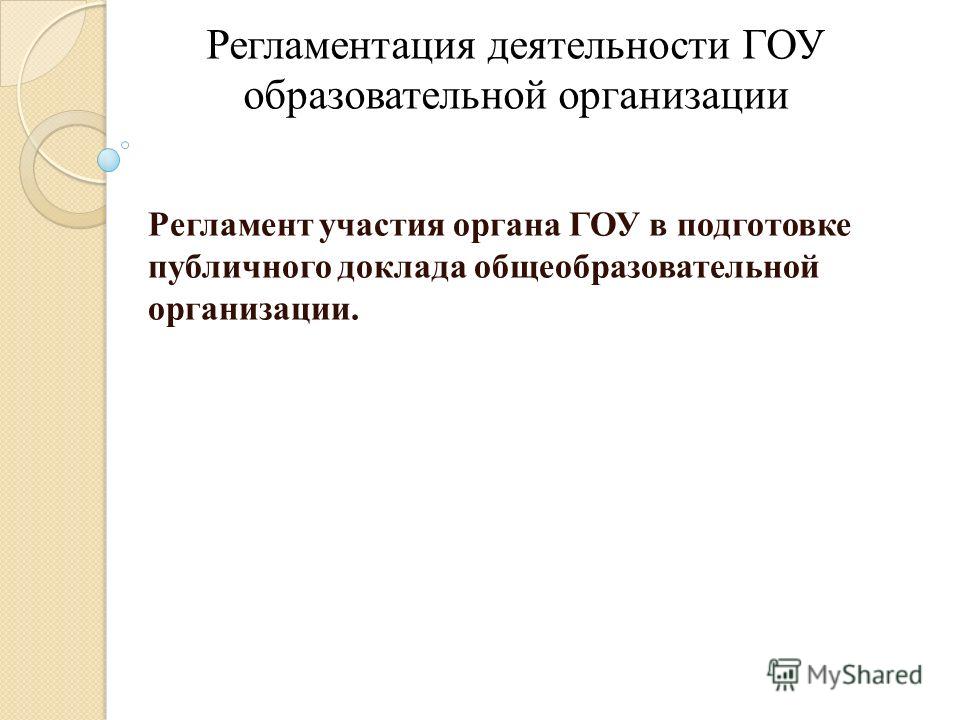 Регламентация деятельности ГОУ образовательной организации

Регламент участия органа ГОУ в подготовке публичного доклада общеобразовательной организации.

MyShared